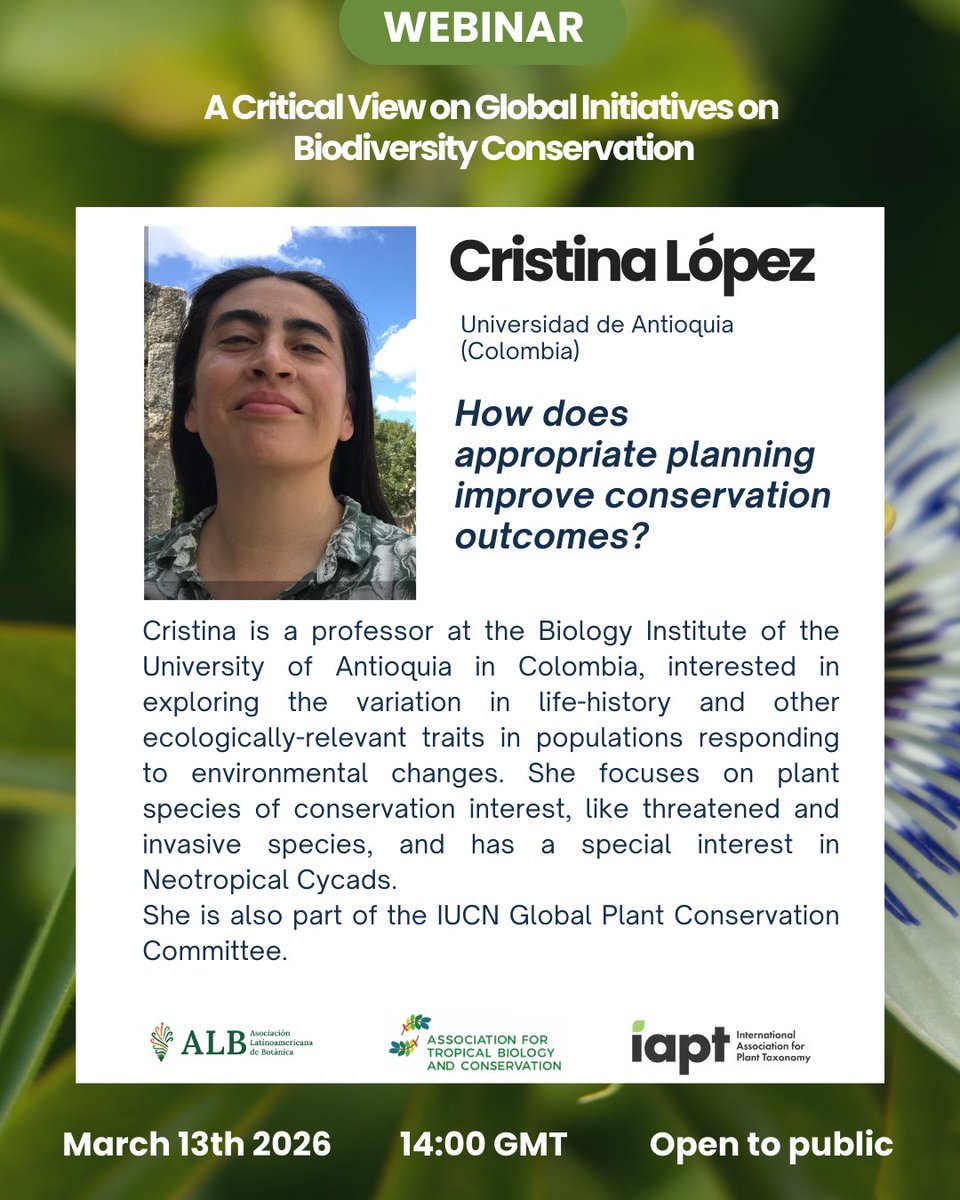 WEBINAR

A Critical View on Global Initiatives on Biodiversity Conservation

Cristina López

Universidad de Antioquia (Colombia)

How does appropriate planning improve conservation outcomes?

Cristina is a professor at the Biology Institute of the University of Antioquia in Colombia, interested in exploring the variation in life-history and other ecologically-relevant traits in populations responding to environmental changes. She focuses on plant species of conservation interest, like threatened and invasive species, and has a special interest in Neotropical Cycads.
She is also part of the IUCN Global Plant Conservation Committee.

ALB Asociación Latinoamericana de Botánica

ASSOCIATION FOR TROPICAL BIOLOGY AND CONSERVATION

iapt International Association for Plant Taxonomy

March 13th 2026 14:00 GMT Open to public